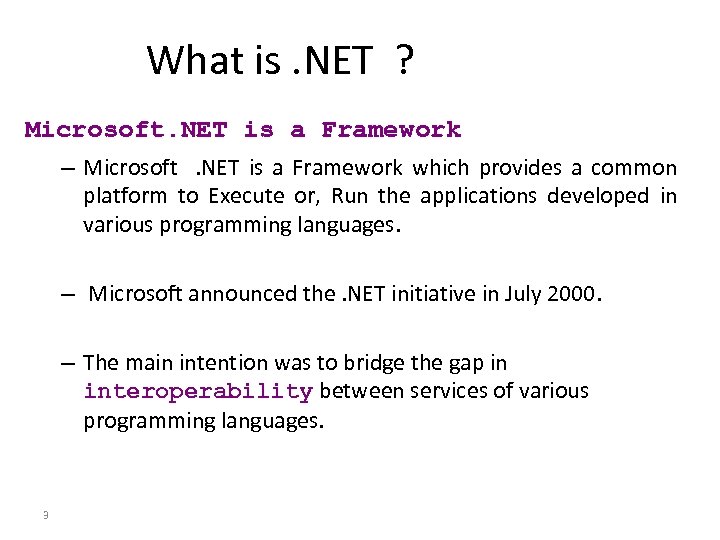 What is .NET ?

Microsoft.NET is a Framework

– Microsoft .NET is a Framework which provides a common platform to Execute or, Run the applications developed in various programming languages.

– Microsoft announced the .NET initiative in July 2000.

– The main intention was to bridge the gap in interoperability between services of various programming languages.

3